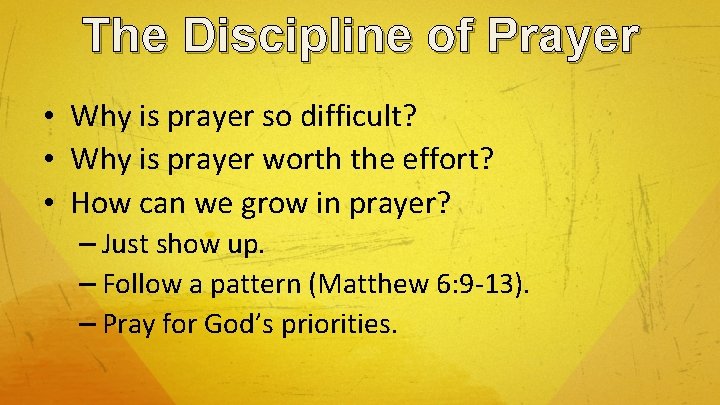 The Discipline of Prayer

• Why is prayer so difficult?
• Why is prayer worth the effort?
• How can we grow in prayer?
– Just show up.
– Follow a pattern (Matthew 6:9-13).
– Pray for God's priorities.